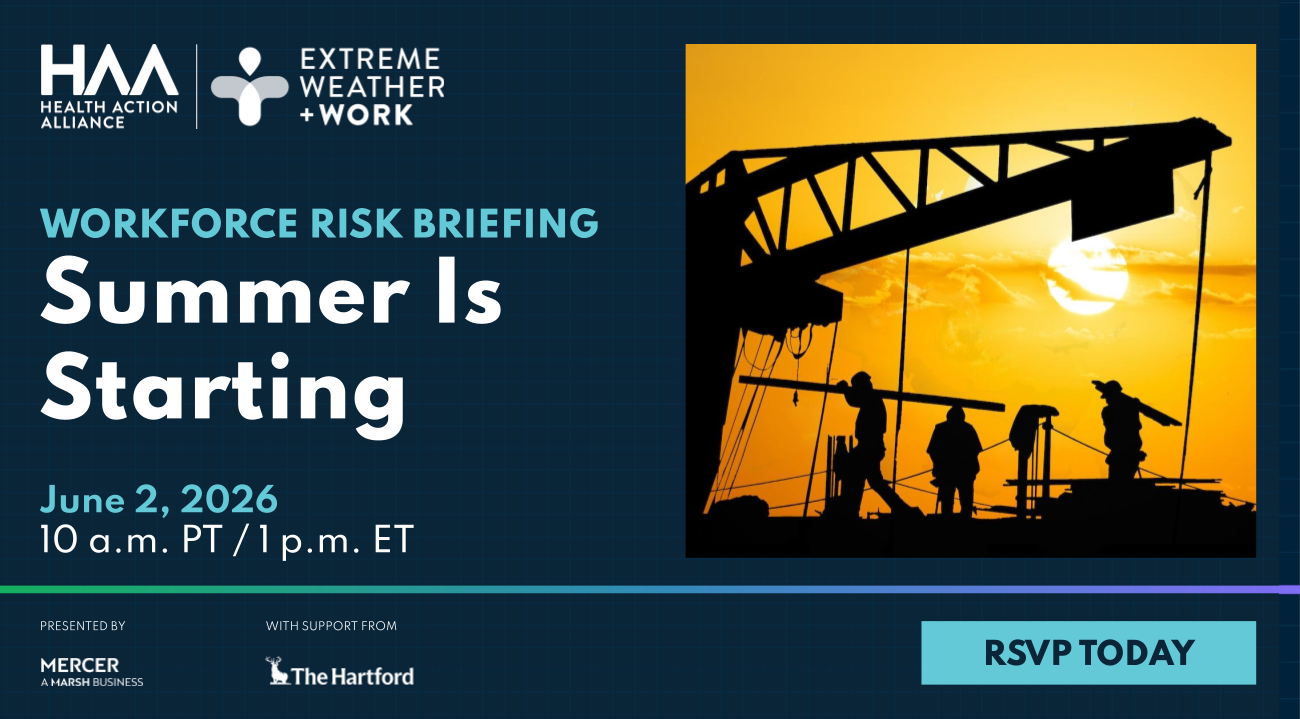 HAA
HEALTH ACTION ALLIANCE

EXTREME WEATHER +WORK

WORKFORCE RISK BRIEFING
Summer Is Starting

June 2, 2026
10 a.m. PT / 1 p.m. ET

PRESENTED BY
MERCER
A MARSH BUSINESS

WITH SUPPORT FROM
The Hartford

RSVP TODAY